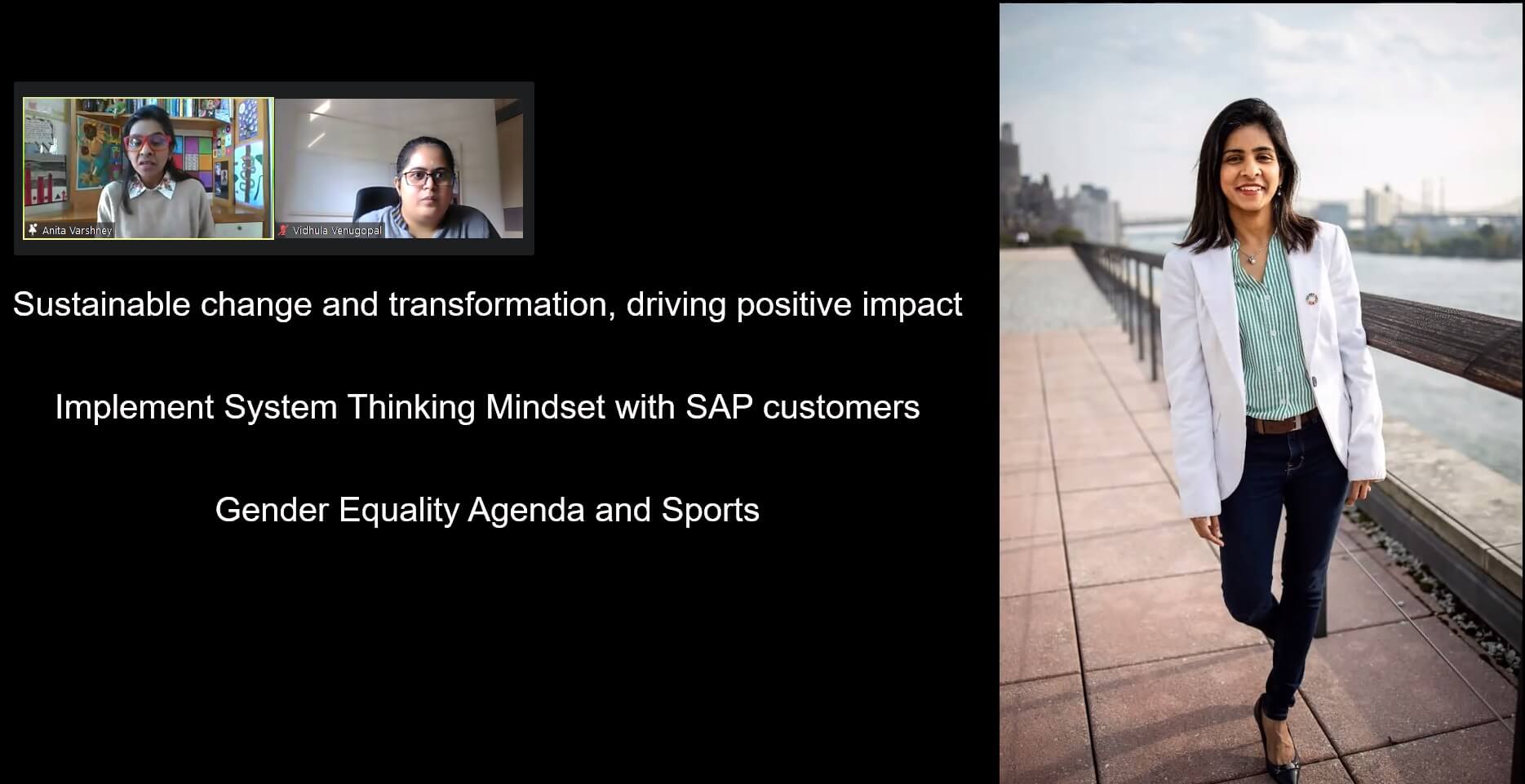 Anita Varshney

Vidhula Venugopal

Sustainable change and transformation, driving positive impact

Implement System Thinking Mindset with SAP customers

Gender Equality Agenda and Sports